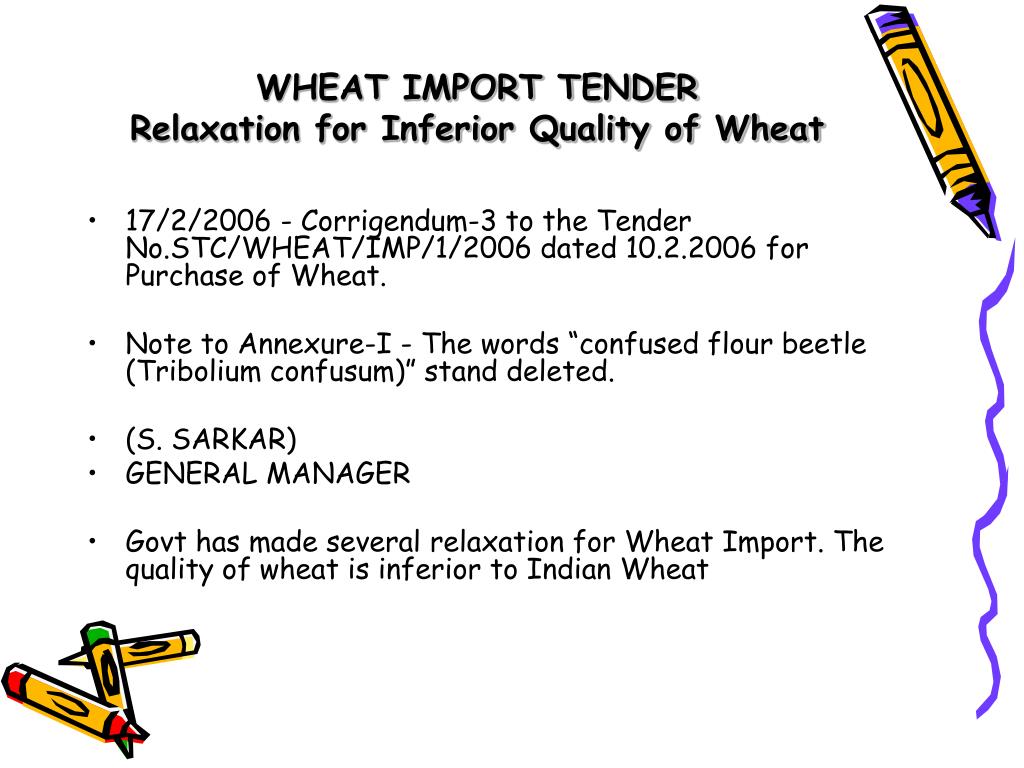 WHEAT IMPORT TENDER
Relaxation for Inferior Quality of Wheat

• 17/2/2006 - Corrigendum-3 to the Tender No.STC/WHEAT/IMP/1/2006 dated 10.2.2006 for Purchase of Wheat.

• Note to Annexure-I - The words “confused flour beetle (Tribolium confusum)” stand deleted.

• (S. SARKAR)
• GENERAL MANAGER

• Govt has made several relaxation for Wheat Import. The quality of wheat is inferior to Indian Wheat